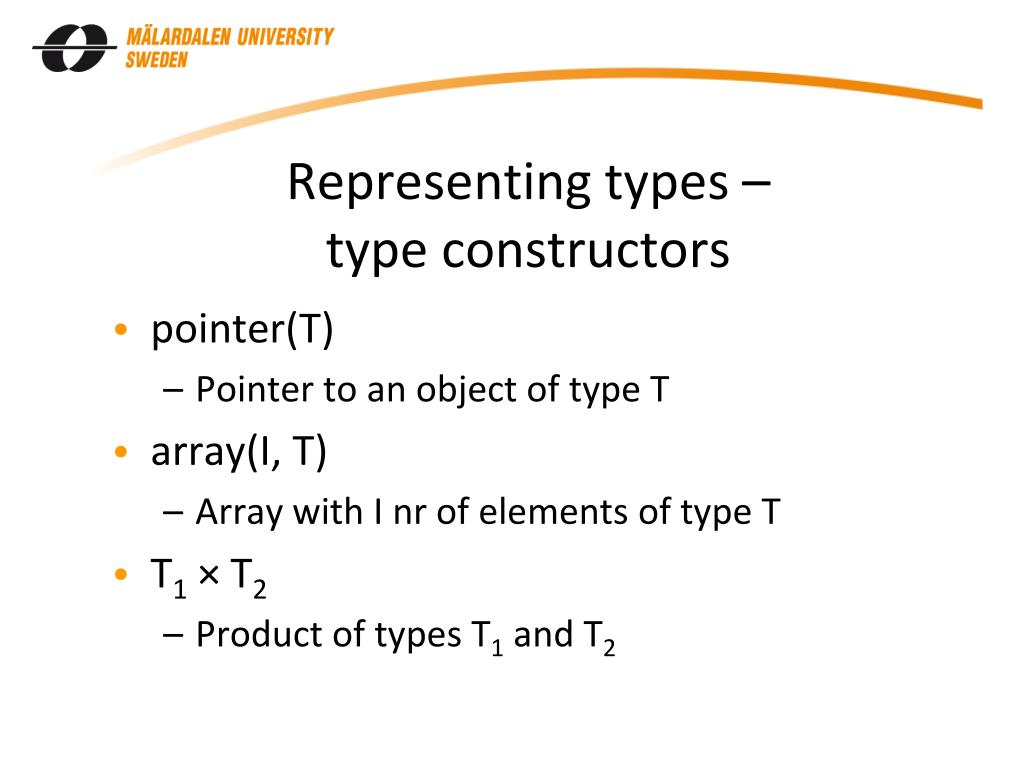 MÄLARDALEN UNIVERSITY
SWEDEN

Representing types – type constructors

• pointer(T)
  – Pointer to an object of type T
• array(I, T)
  – Array with I nr of elements of type T
• $T_1 \times T_2$
  – Product of types $T_1$ and $T_2$